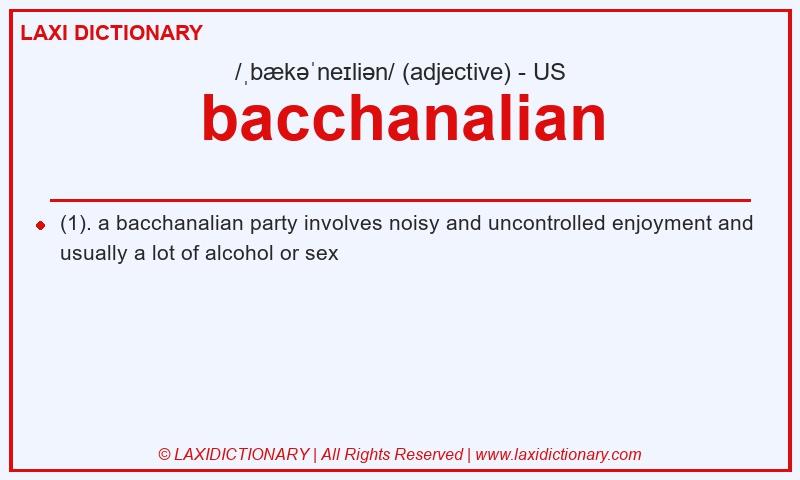 LAXI DICTIONARY

/ˌbækəˈneɪliən/ (adjective) - US

bacchanalian

(1). a bacchanalian party involves noisy and uncontrolled enjoyment and usually a lot of alcohol or sex

© LAXIDICTIONARY | All Rights Reserved | www.laxidictionary.com